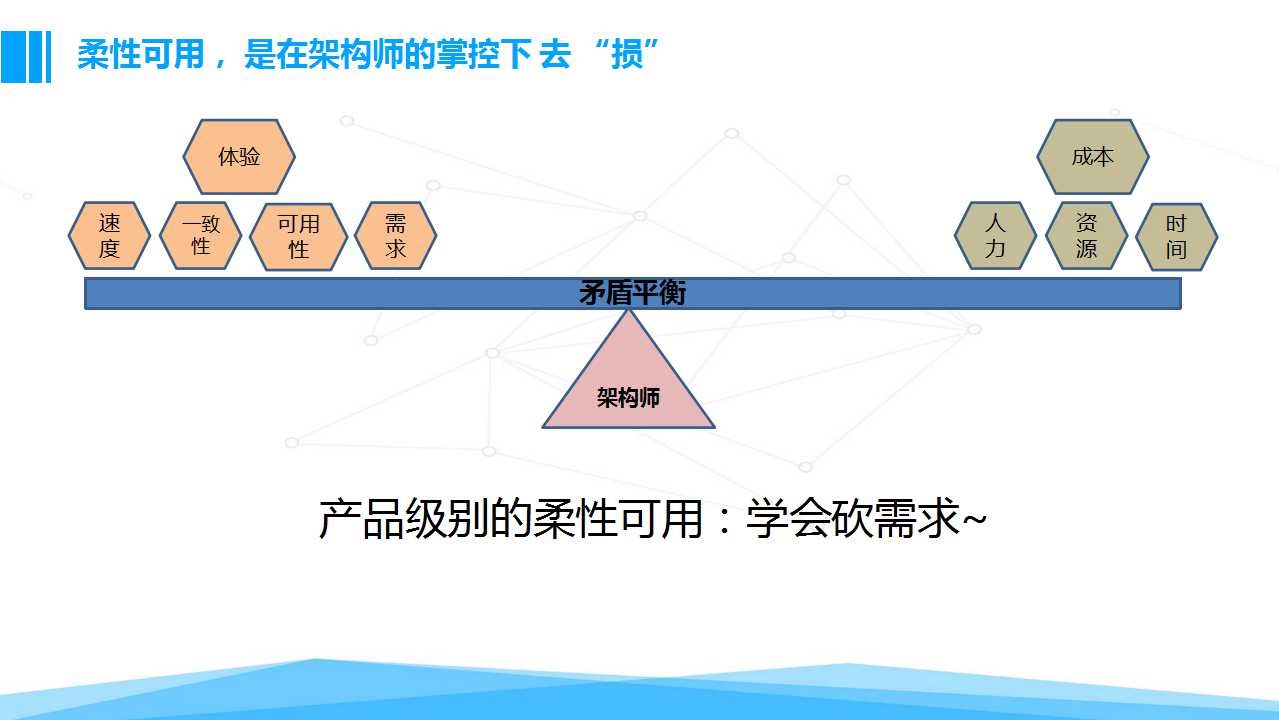 柔性可用，是在架构师的掌控下 去 “损”

体验

速度

一致性

可用性

需求

成本

人力

资源

时间

矛盾平衡

架构师

产品级别的柔性可用：学会砍需求~